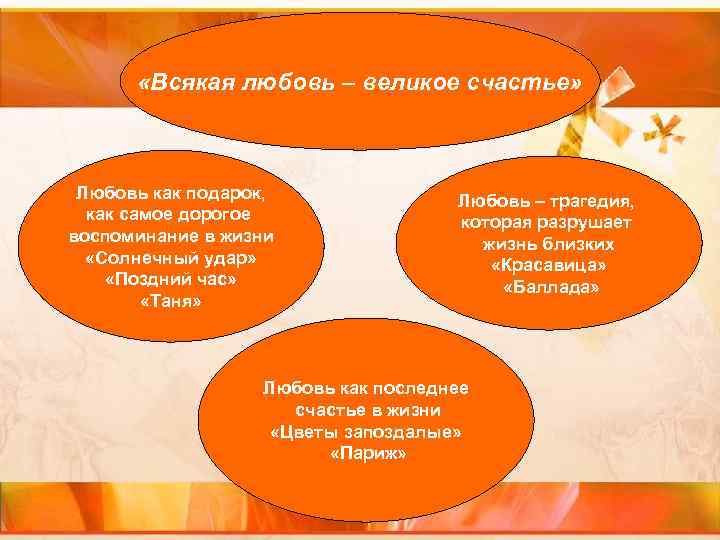 «Всякая любовь – великое счастье»

Любовь как подарок, как самое дорогое воспоминание в жизни
«Солнечный удар»
«Поздний час»
«Таня»

Любовь – трагедия, которая разрушает жизнь близких
«Красавица»
«Баллада»

Любовь как последнее счастье в жизни
«Цветы запоздалые»
«Париж»